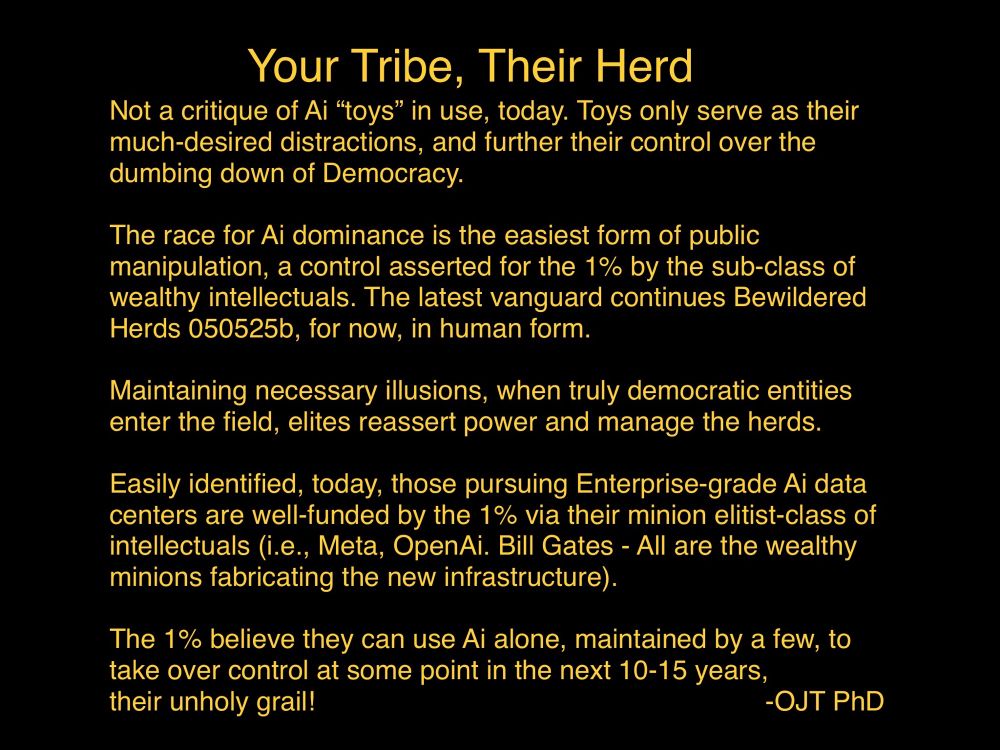 Your Tribe, Their Herd

Not a critique of Ai “toys” in use, today. Toys only serve as their much-desired distractions, and further their control over the dumbing down of Democracy.

The race for Ai dominance is the easiest form of public manipulation, a control asserted for the 1% by the sub-class of wealthy intellectuals. The latest vanguard continues Bewildered Herds 050525b, for now, in human form.

Maintaining necessary illusions, when truly democratic entities enter the field, elites reassert power and manage the herds.

Easily identified, today, those pursuing Enterprise-grade Ai data centers are well-funded by the 1% via their minion elitist-class of intellectuals (i.e., Meta, OpenAi. Bill Gates - All are the wealthy minions fabricating the new infrastructure).

The 1% believe they can use Ai alone, maintained by a few, to take over control at some point in the next 10-15 years, their unholy grail! -OJT PhD